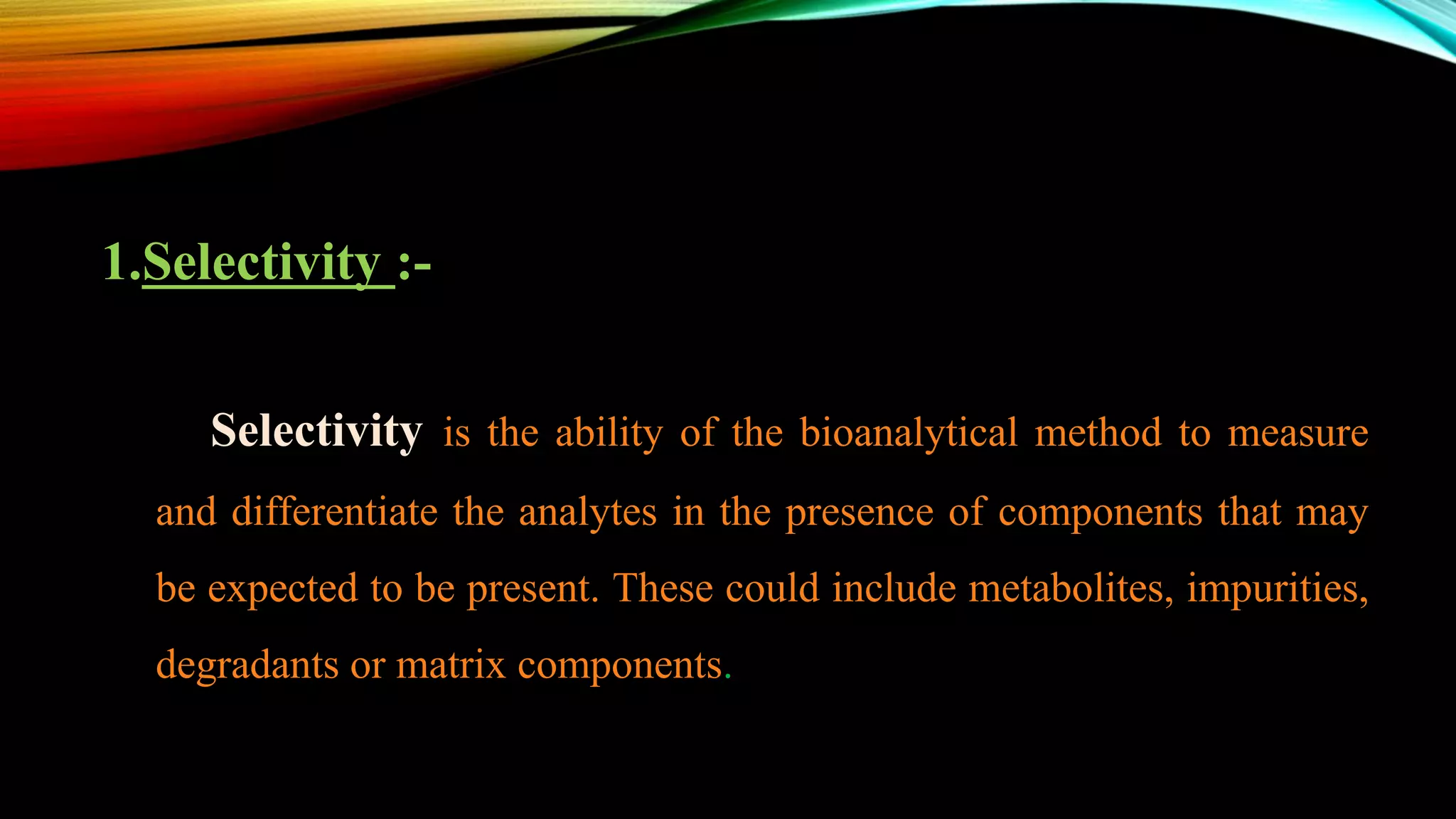 1.Selectivity :-

Selectivity is the ability of the bioanalytical method to measure and differentiate the analytes in the presence of components that may be expected to be present. These could include metabolites, impurities, degradants or matrix components.